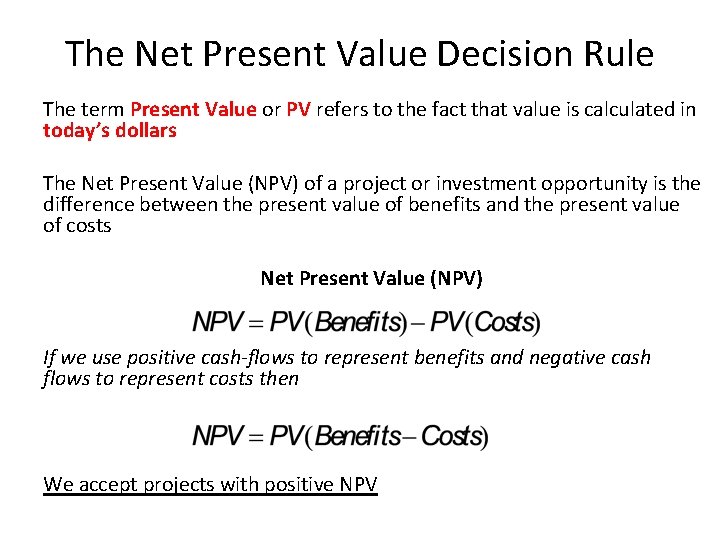 The Net Present Value Decision Rule

The term Present Value or PV refers to the fact that value is calculated in today's dollars

The Net Present Value (NPV) of a project or investment opportunity is the difference between the present value of benefits and the present value of costs

Net Present Value (NPV)

$NPV = PV(Benefits) - PV(Costs)$

If we use positive cash-flows to represent benefits and negative cash flows to represent costs then

$NPV = PV(Benefits - Costs)$

We accept projects with positive NPV